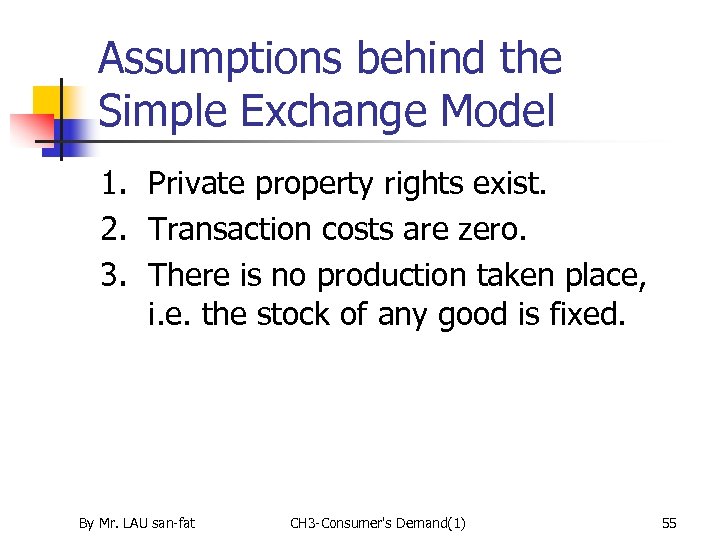 Assumptions behind the Simple Exchange Model

1. Private property rights exist.
2. Transaction costs are zero.
3. There is no production taken place, i.e. the stock of any good is fixed.

By Mr. LAU san-fat

CH3-Consumer's Demand(1)

55